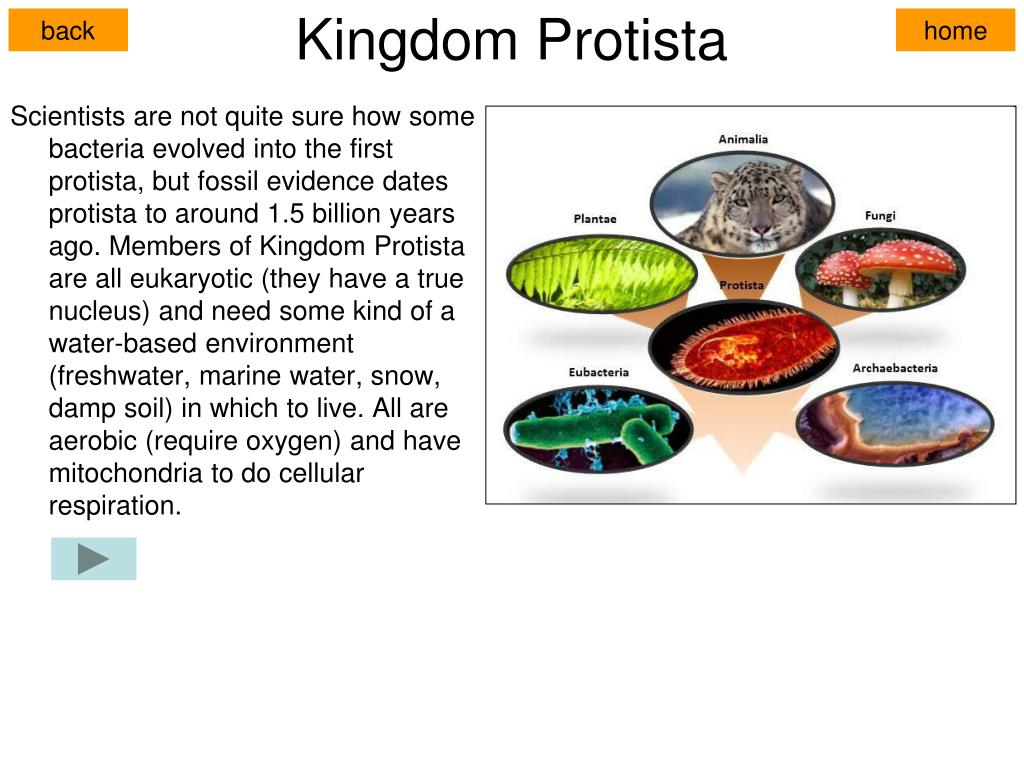 back

Kingdom Protista

home

Scientists are not quite sure how some bacteria evolved into the first protista, but fossil evidence dates protista to around 1.5 billion years ago. Members of Kingdom Protista are all eukaryotic (they have a true nucleus) and need some kind of a water-based environment (freshwater, marine water, snow, damp soil) in which to live. All are aerobic (require oxygen) and have mitochondria to do cellular respiration.

Animalia

Plantae

Fungi

Protista

Eubacteria

Archaebacteria